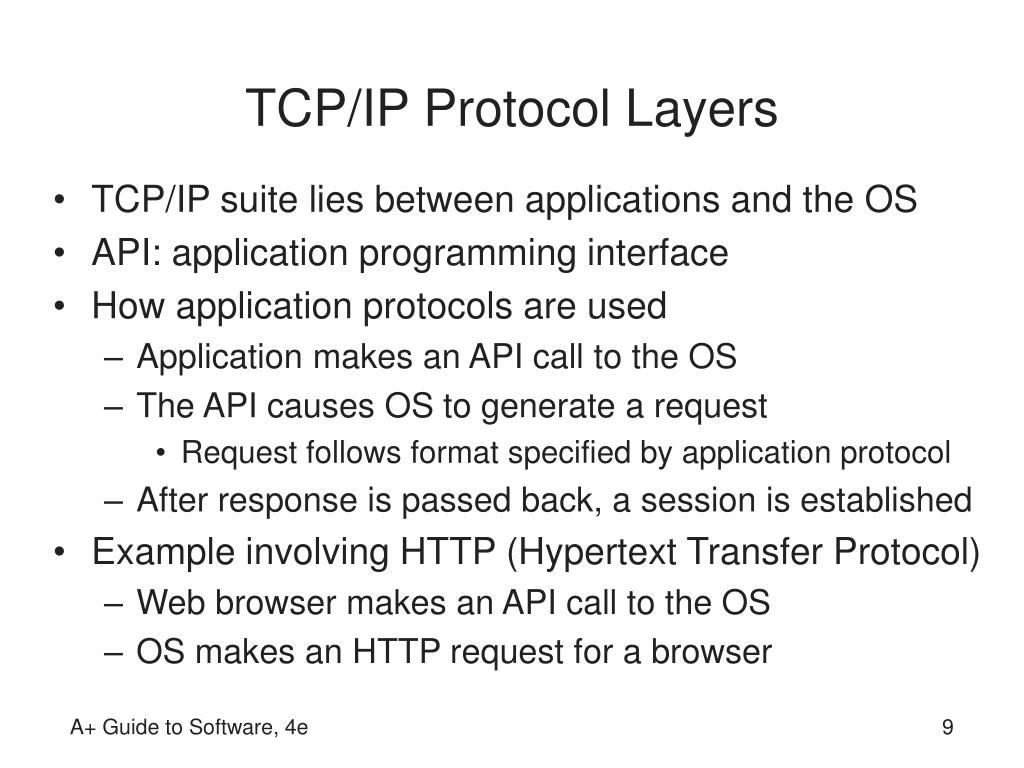 TCP/IP Protocol Layers

• TCP/IP suite lies between applications and the OS
• API: application programming interface
• How application protocols are used
– Application makes an API call to the OS
– The API causes OS to generate a request
• Request follows format specified by application protocol
– After response is passed back, a session is established
• Example involving HTTP (Hypertext Transfer Protocol)
– Web browser makes an API call to the OS
– OS makes an HTTP request for a browser

A+ Guide to Software, 4e

9